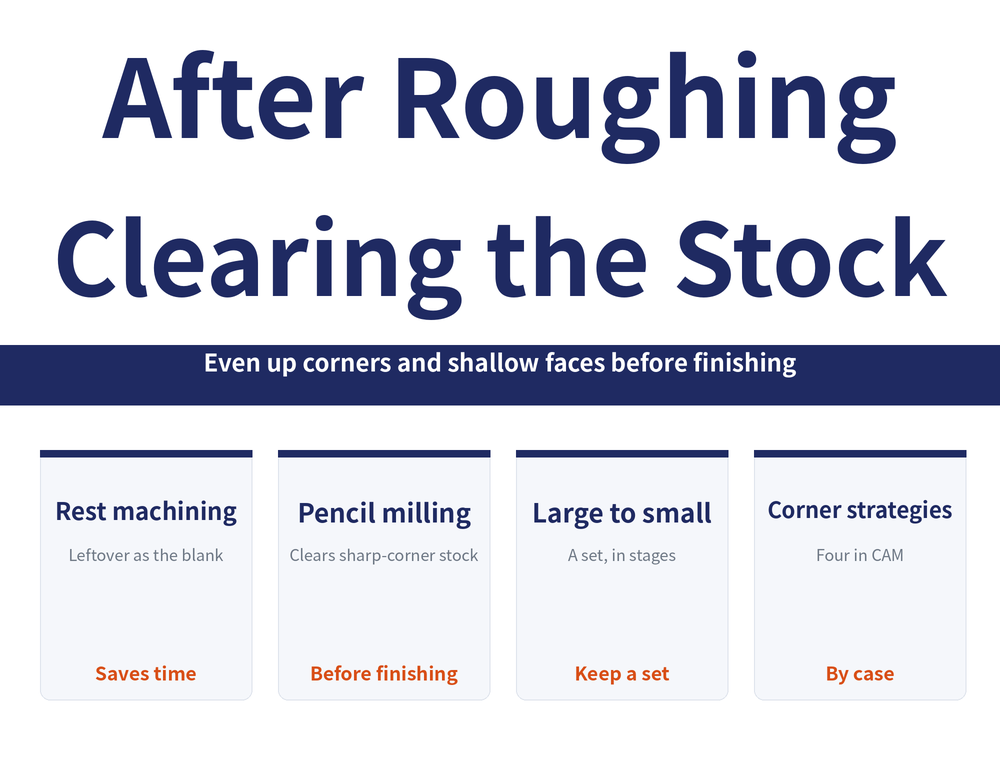 After Roughing
Clearing the Stock

Even up corners and shallow faces before finishing

Rest machining
Leftover as the blank
Saves time

Pencil milling
Clears sharp-corner stock
Before finishing

Large to small
A set, in stages
Keep a set

Corner strategies
Four in CAM
By case